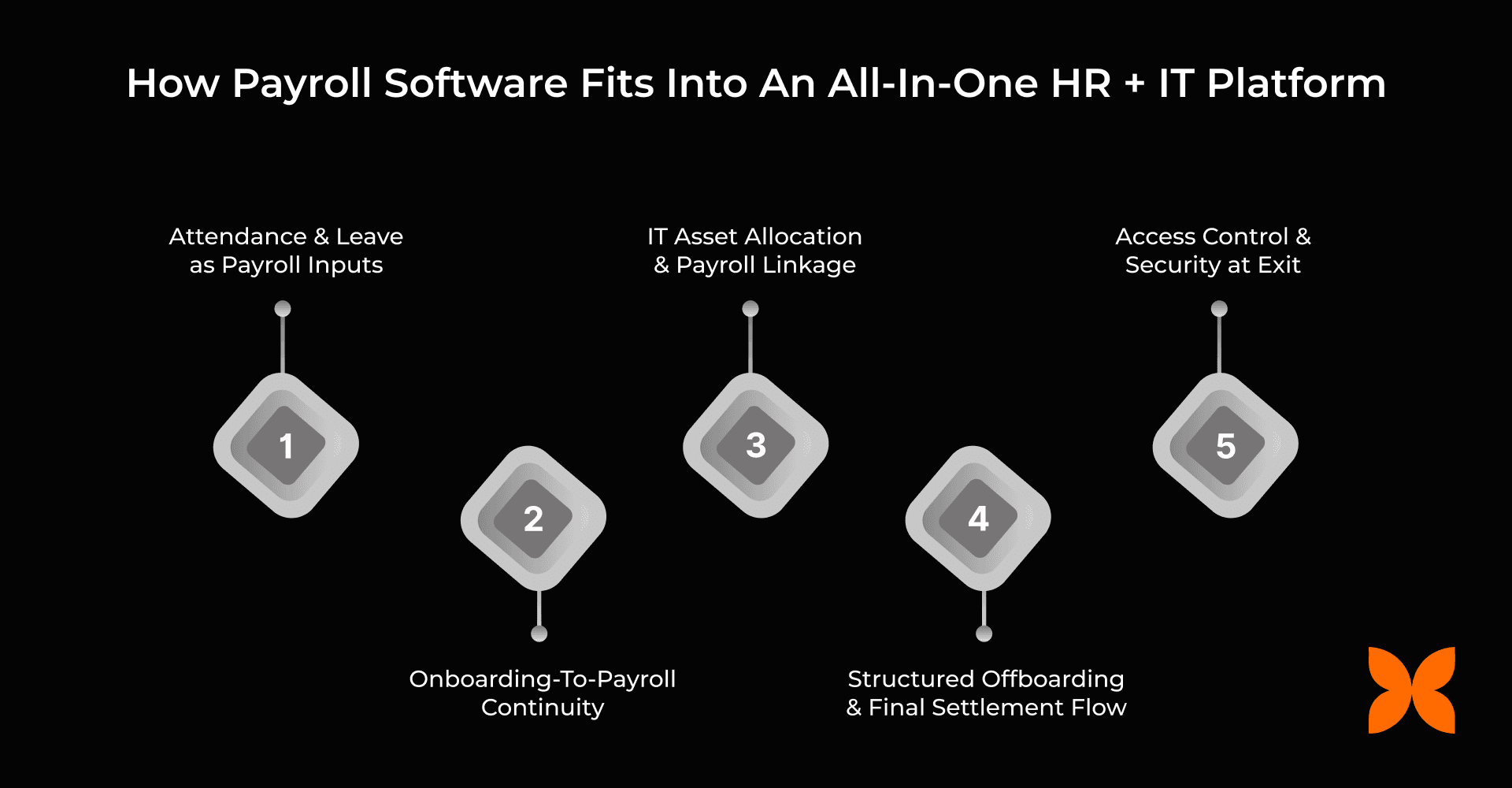 How Payroll Software Fits Into An All-In-One HR + IT Platform

Attendance & Leave as Payroll Inputs

1

2

Onboarding-To-Payroll Continuity

IT Asset Allocation & Payroll Linkage

3

4

Structured Offboarding & Final Settlement Flow

Access Control & Security at Exit

5